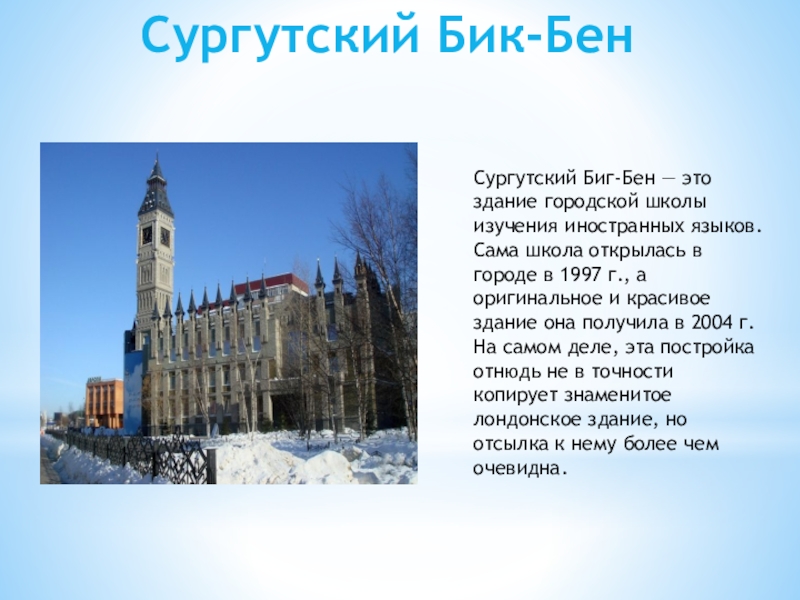 Сургутский Бик-Бен

Сургутский Биг-Бен — это здание городской школы изучения иностранных языков. Сама школа открылась в городе в 1997 г., а оригинальное и красивое здание она получила в 2004 г. На самом деле, эта постройка отнюдь не в точности копирует знаменитое лондонское здание, но отсылка к нему более чем очевидна.